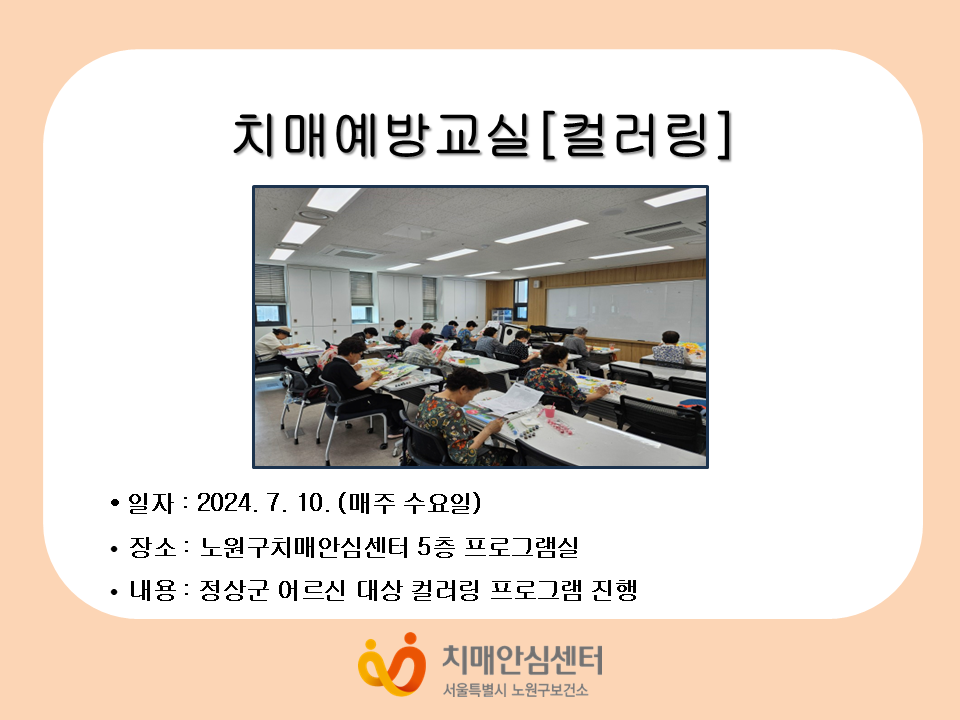 치매예방교실[컬러링]

• 일자 : 2024. 7. 10. (매주 수요일)

• 장소 : 노원구치매안심센터 5층 프로그램실

• 내용 : 정상군 어르신 대상 컬러링 프로그램 진행

치매안심센터
서울특별시 노원구보건소